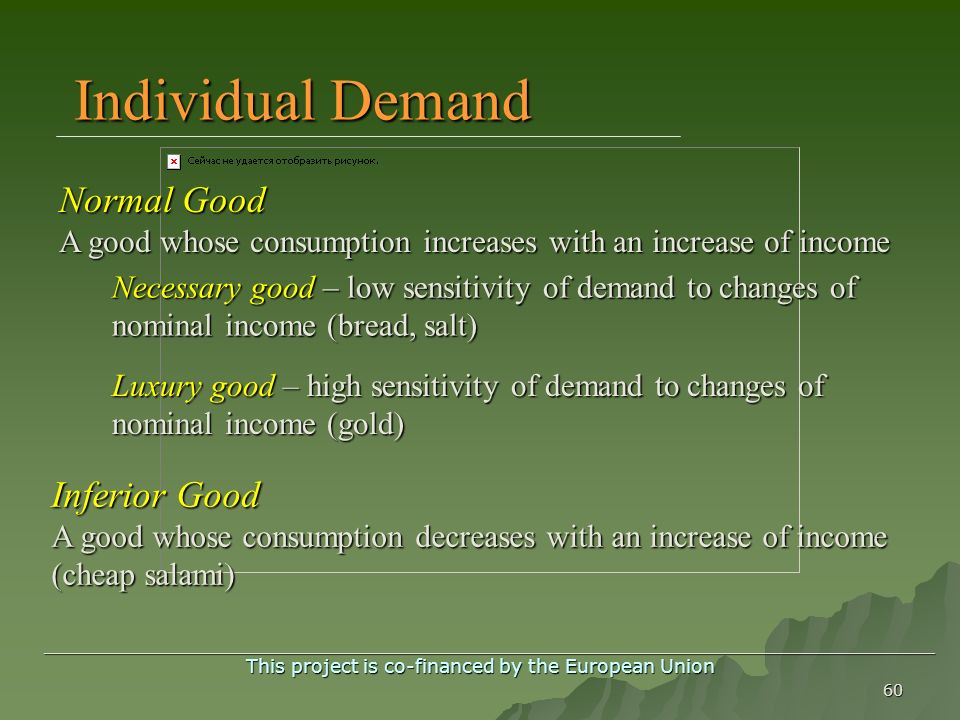 Individual Demand

Сейчас не удается отобразить рисунок.

Normal Good
A good whose consumption increases with an increase of income

Necessary good – low sensitivity of demand to changes of nominal income (bread, salt)

Luxury good – high sensitivity of demand to changes of nominal income (gold)

Inferior Good
A good whose consumption decreases with an increase of income (cheap salami)

This project is co-financed by the European Union

60